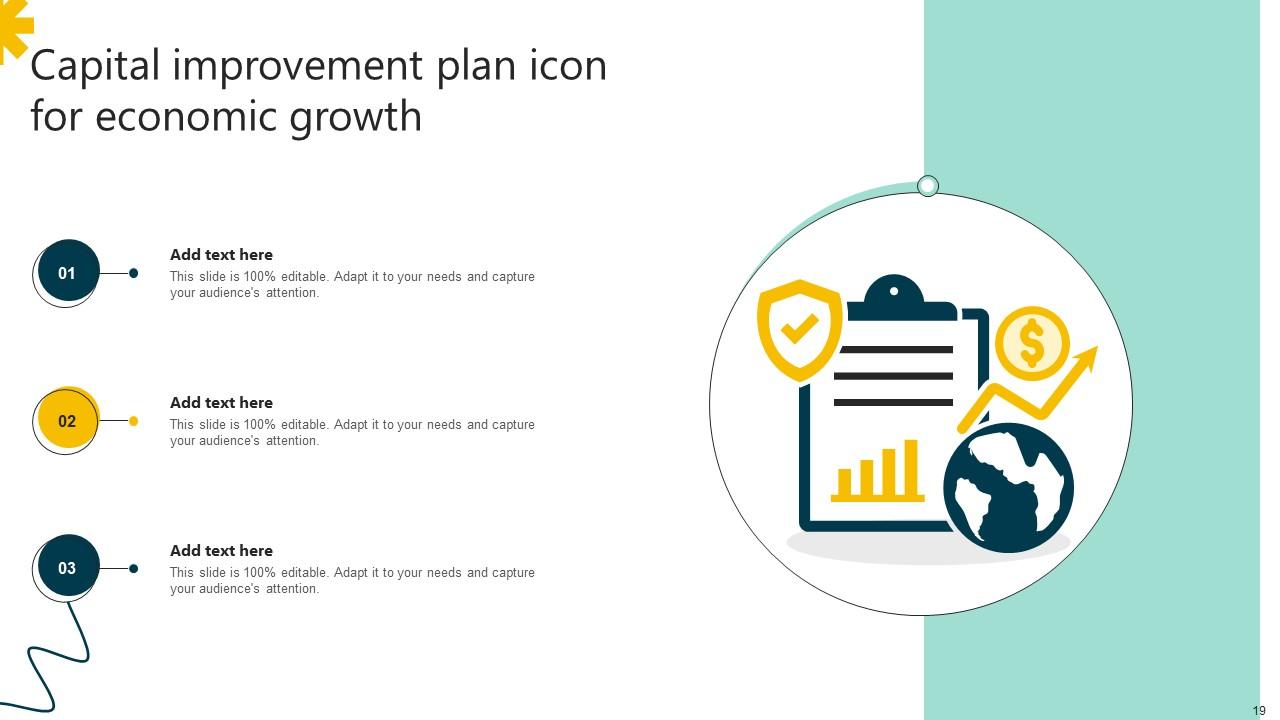 Capital improvement plan icon for economic growth

01

Add text here

This slide is 100% editable. Adapt it to your needs and capture your audience's attention.

02

Add text here

This slide is 100% editable. Adapt it to your needs and capture your audience's attention.

03

Add text here

This slide is 100% editable. Adapt it to your needs and capture your audience's attention.

$

19